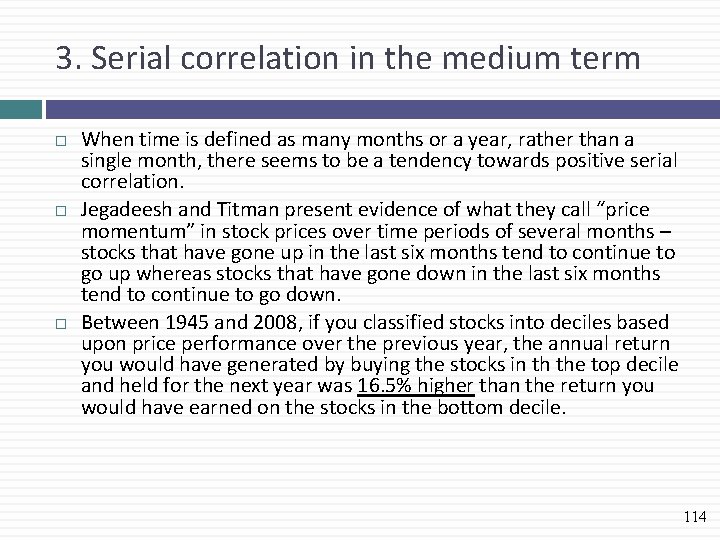 3. Serial correlation in the medium term

□ When time is defined as many months or a year, rather than a single month, there seems to be a tendency towards positive serial correlation.

□ Jegadeesh and Titman present evidence of what they call “price momentum” in stock prices over time periods of several months – stocks that have gone up in the last six months tend to continue to go up whereas stocks that have gone down in the last six months tend to continue to go down.

□ Between 1945 and 2008, if you classified stocks into deciles based upon price performance over the previous year, the annual return you would have generated by buying the stocks in th the top decile and held for the next year was 16.5% higher than the return you would have earned on the stocks in the bottom decile.

114